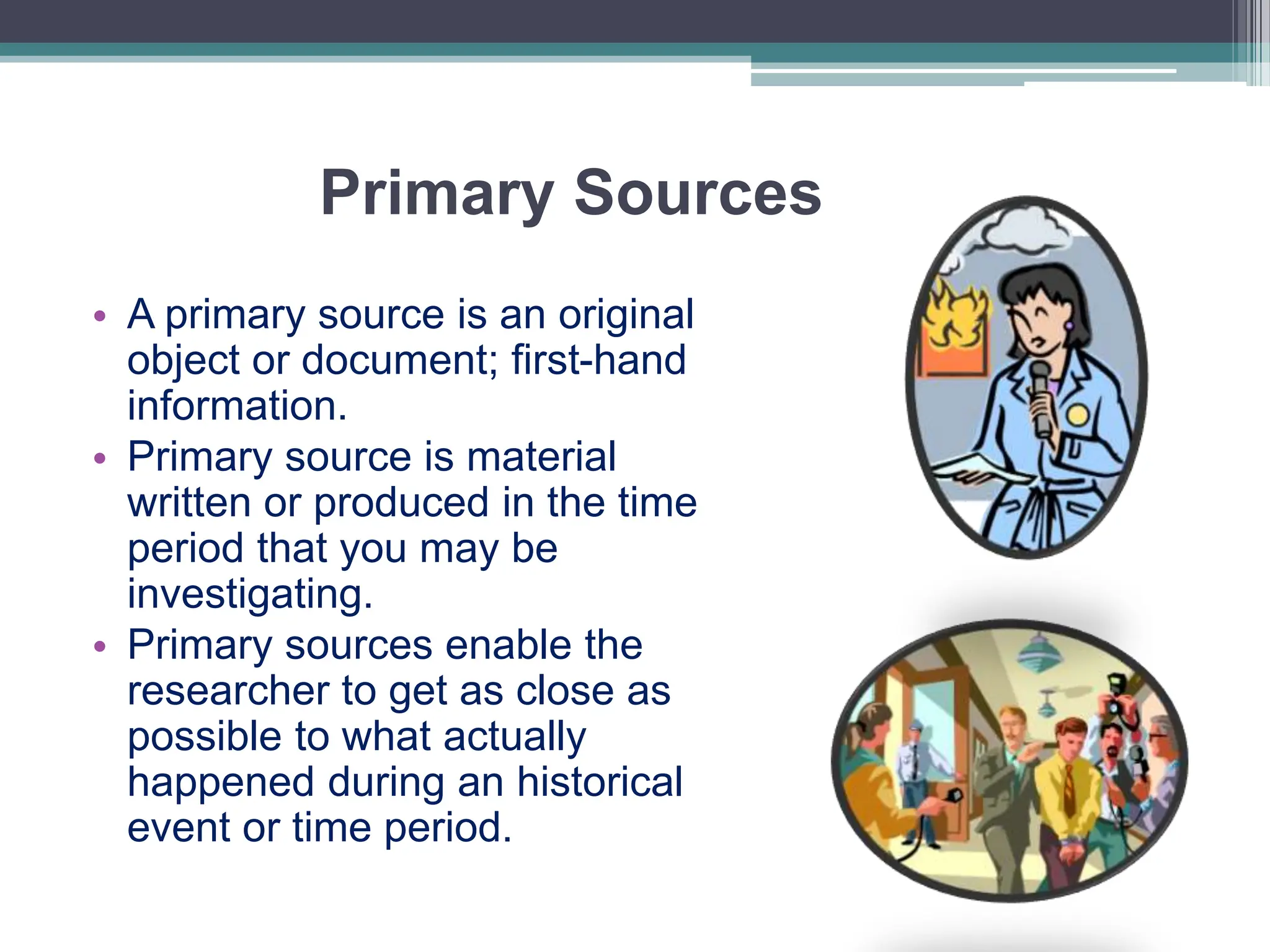 Primary Sources

• A primary source is an original object or document; first-hand information.
• Primary source is material written or produced in the time period that you may be investigating.
• Primary sources enable the researcher to get as close as possible to what actually happened during an historical event or time period.